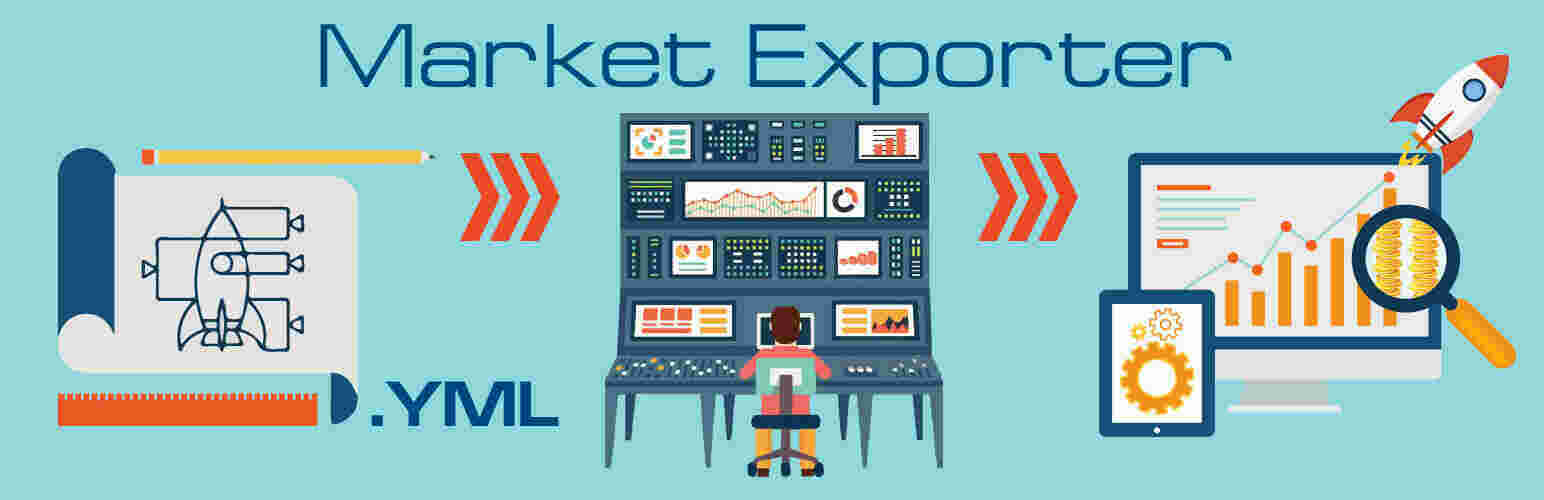 Market Exporter

.YML